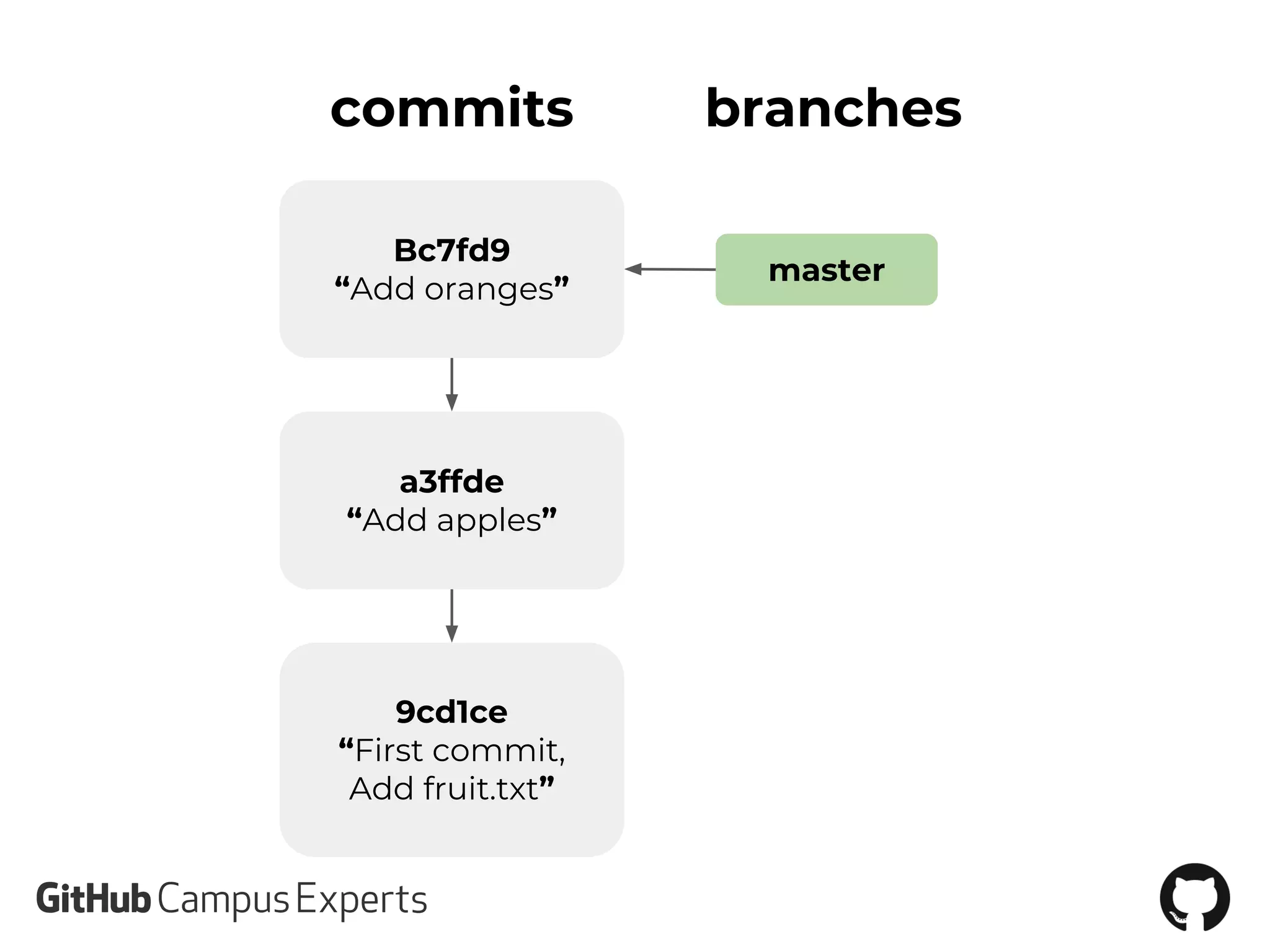 commits

branches

Bc7fd9
“Add oranges”

master

a3ffde
“Add apples”

9cd1ce
“First commit, Add fruit.txt”

GitHub Campus Experts